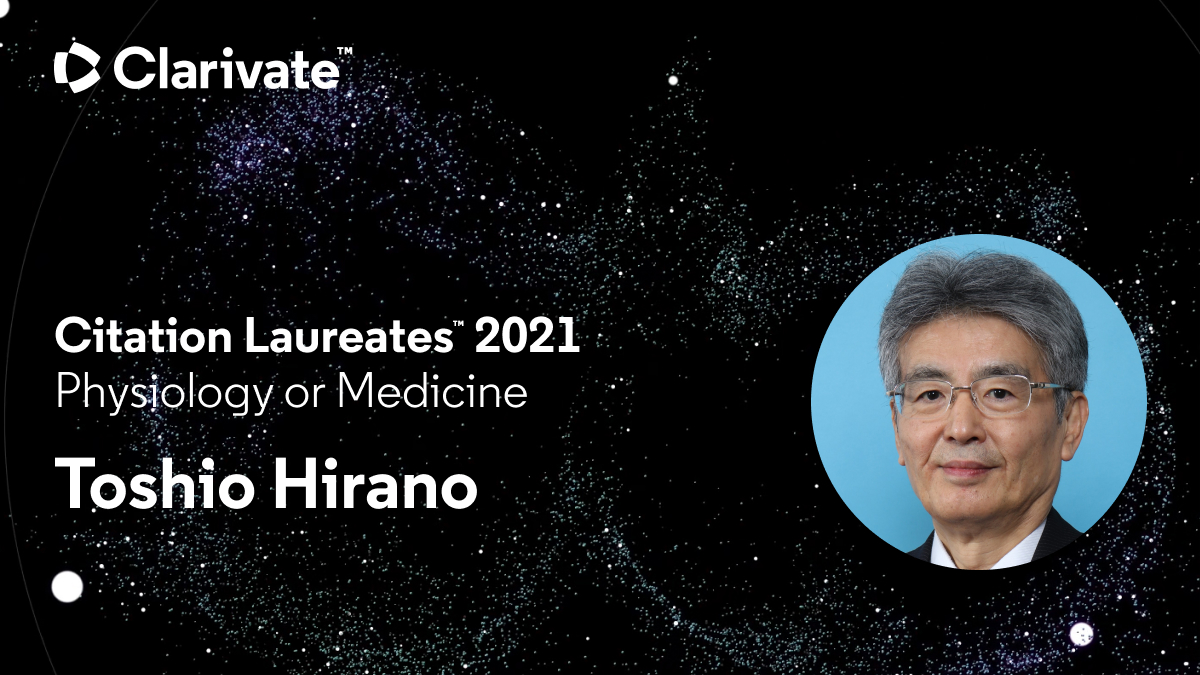 Clarivate™

Citation Laureates™ 2021
Physiology or Medicine

Toshio Hirano